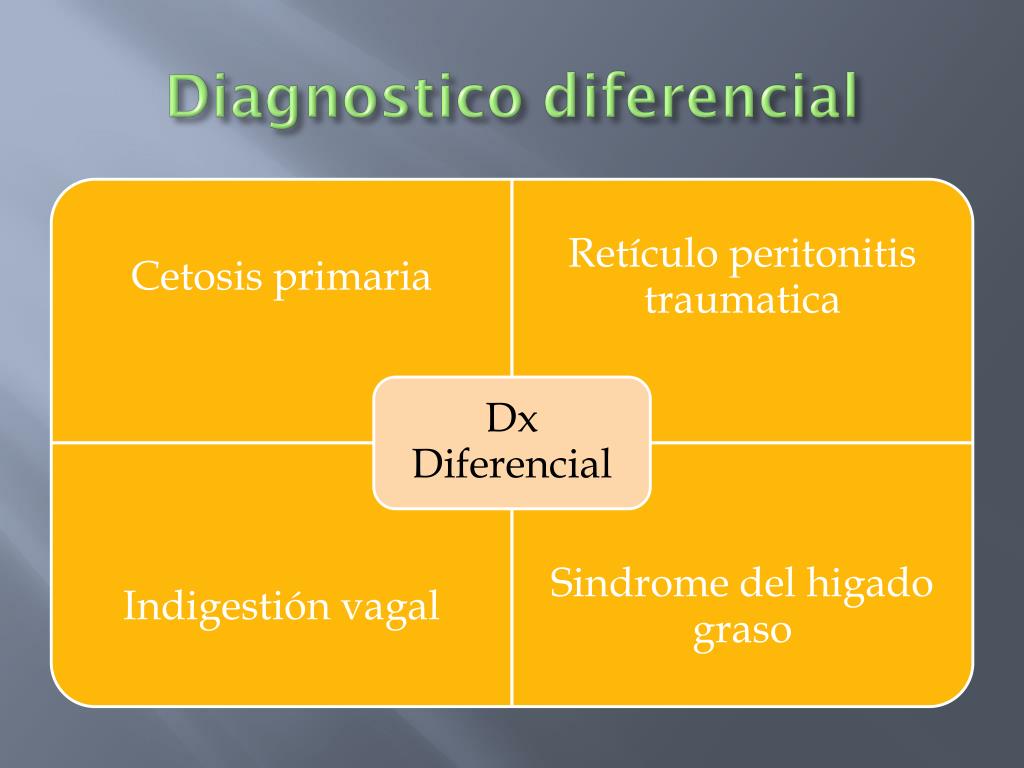 Diagnostico diferencial

Cetosis primaria

Retículo peritonitis traumatica

Dx Diferencial

Indigestión vagal

Sindrome del higado graso